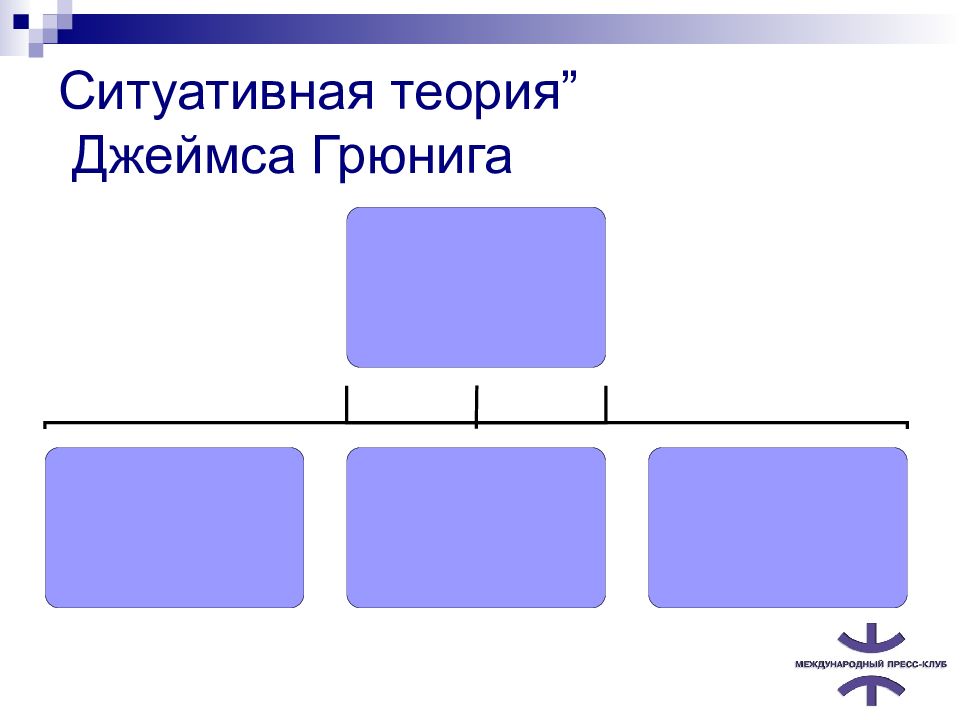 Ситуативная теория”
Джеймса Грюнига

МЕЖДУНАРОДНЫЙ ПРЕСС-КЛУБ